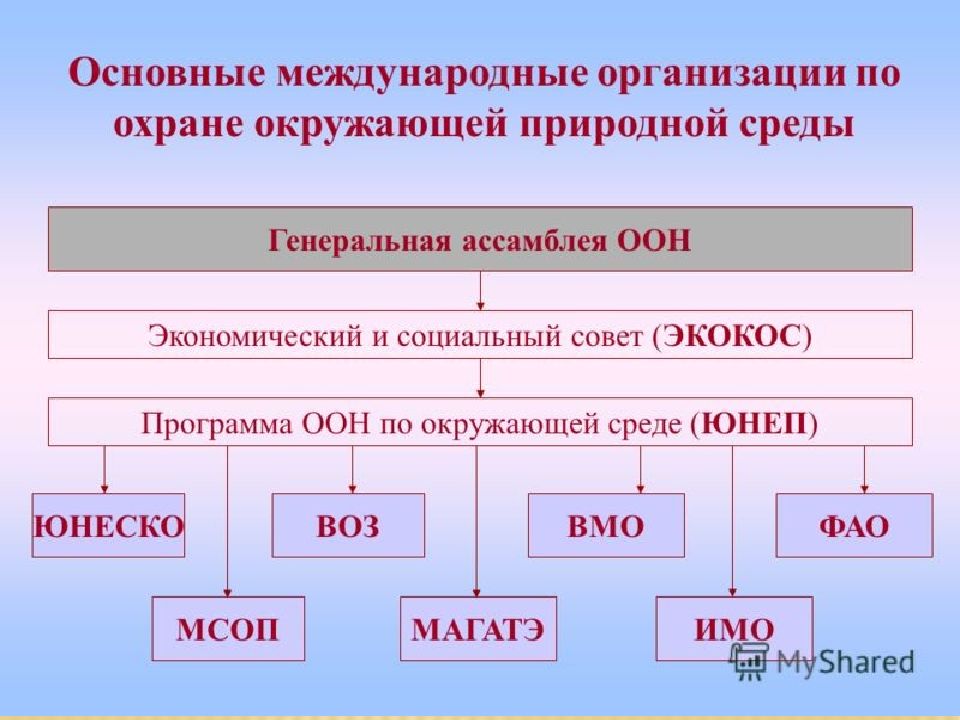 Основные международные организации по охране окружающей природной среды

Генеральная ассамблея ООН

Экономический и социальный совет (ЭКОКОС)

Программа ООН по окружающей среде (ЮНЕП)

ЮНЕСКО

ВОЗ

ВМО

ФАО

МСОП

МАГАТЭ

ИМО

MyShared